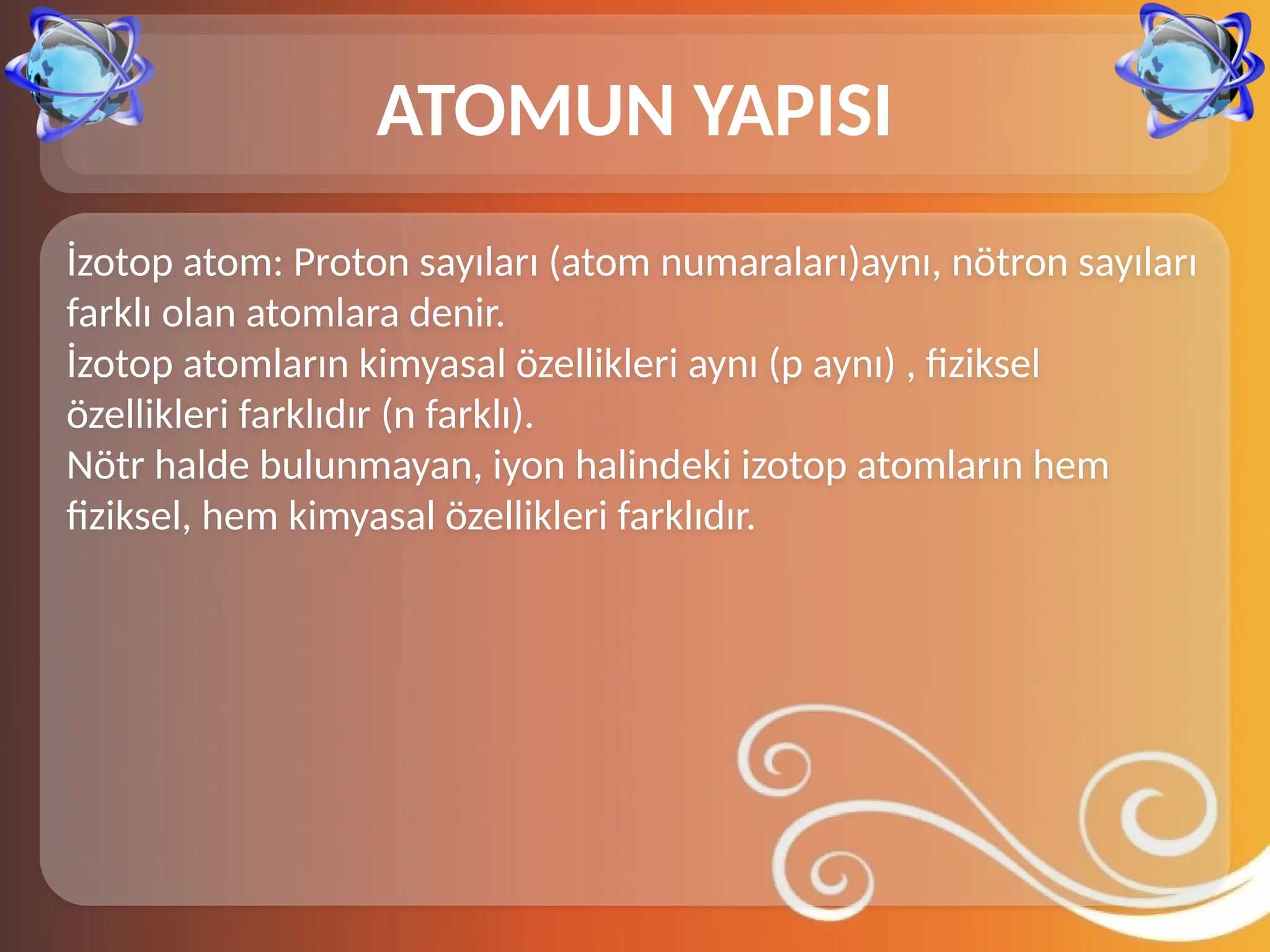 ATOMUN YAPISI

İzotop atom: Proton sayıları (atom numaraları)aynı, nötron sayıları farklı olan atomlara denir.
İzotop atomların kimyasal özellikleri aynı (p aynı) , fiziksel özellikleri farklıdır (n farklı).
Nötr halde bulunmayan, iyon halindeki izotop atomların hem fiziksel, hem kimyasal özellikleri farklıdır.